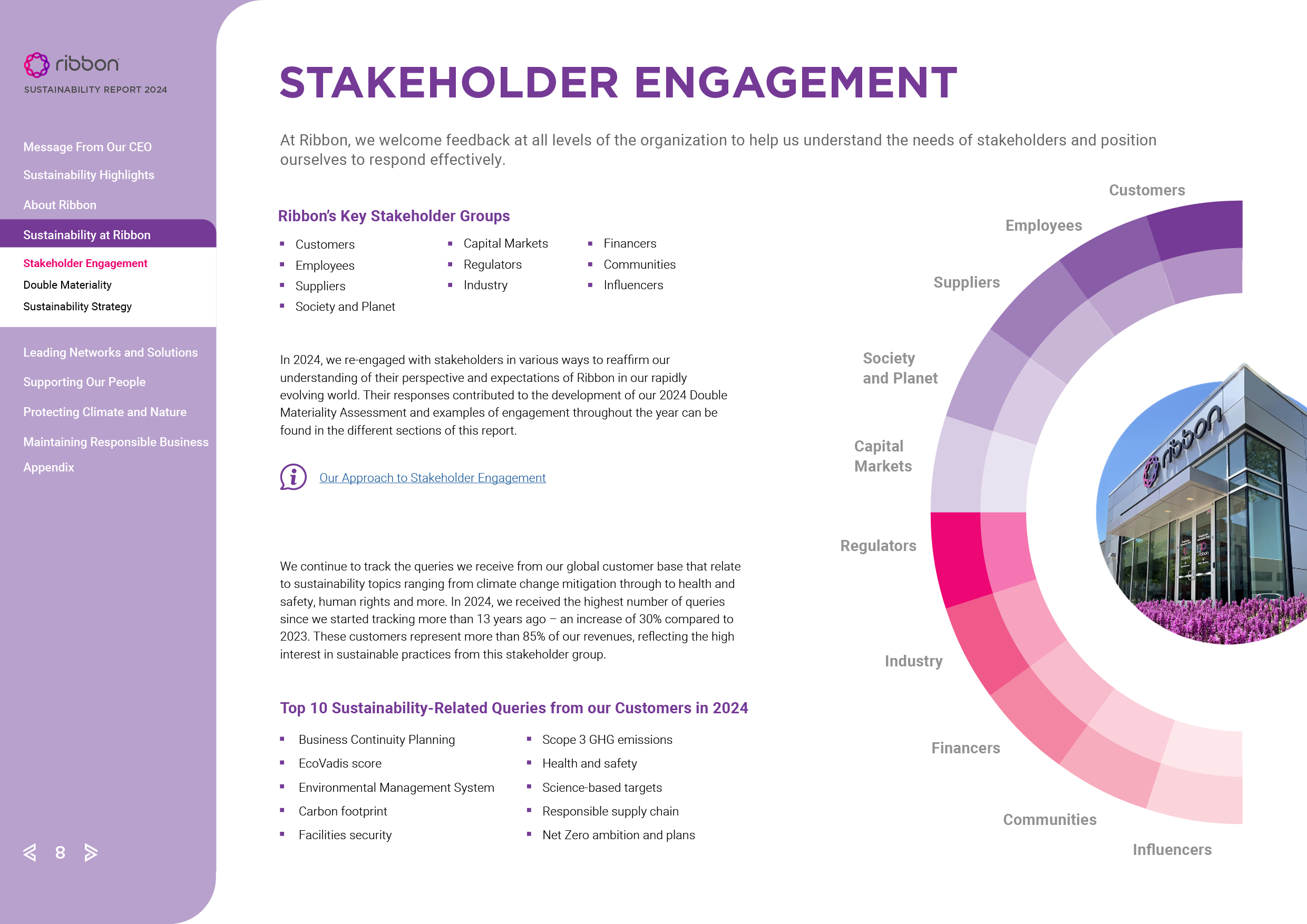 ribbon
SUSTAINABILITY REPORT 2024

Message From Our CEO
Sustainability Highlights
About Ribbon
Sustainability at Ribbon
Stakeholder Engagement
Double Materiality
Sustainability Strategy
Leading Networks and Solutions
Supporting Our People
Protecting Climate and Nature
Maintaining Responsible Business
Appendix

8

STAKEHOLDER ENGAGEMENT

At Ribbon, we welcome feedback at all levels of the organization to help us understand the needs of stakeholders and position ourselves to respond effectively.

Ribbon's Key Stakeholder Groups

- Customers
- Employees
- Suppliers
- Society and Planet
- Capital Markets
- Regulators
- Industry
- Financers
- Communities
- Influencers

In 2024, we re-engaged with stakeholders in various ways to reaffirm our understanding of their perspective and expectations of Ribbon in our rapidly evolving world. Their responses contributed to the development of our 2024 Double Materiality Assessment and examples of engagement throughout the year can be found in the different sections of this report.

Our Approach to Stakeholder Engagement

We continue to track the queries we receive from our global customer base that relate to sustainability topics ranging from climate change mitigation through to health and safety, human rights and more. In 2024, we received the highest number of queries since we started tracking more than 13 years ago – an increase of 30% compared to 2023. These customers represent more than 85% of our revenues, reflecting the high interest in sustainable practices from this stakeholder group.

Top 10 Sustainability-Related Queries from our Customers in 2024

- Business Continuity Planning
- EcoVadis score
- Environmental Management System
- Carbon footprint
- Facilities security
- Scope 3 GHG emissions
- Health and safety
- Science-based targets
- Responsible supply chain
- Net Zero ambition and plans

Customers
Employees
Suppliers
Society and Planet
Capital Markets
Regulators
Industry
Financers
Communities
Influencers

ribbon